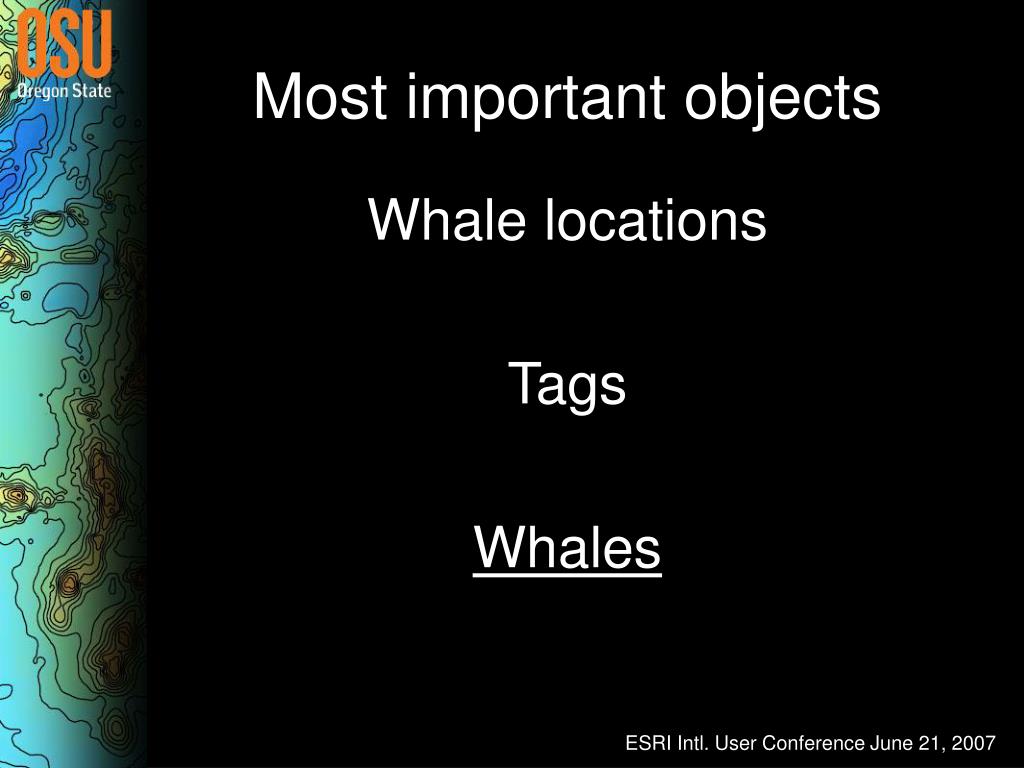 OSU
Oregon State

Most important objects

Whale locations

Tags

Whales

ESRI Intl. User Conference June 21, 2007